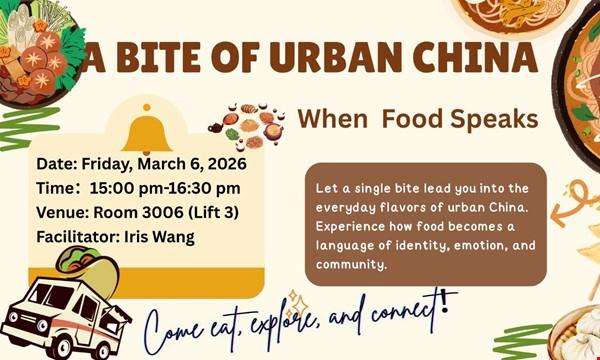 A BITE OF URBAN CHINA

When Food Speaks

Date: Friday, March 6, 2026
Time: 15:00 pm-16:30 pm
Venue: Room 3006 (Lift 3)
Facilitator: Iris Wang

Let a single bite lead you into the everyday flavors of urban China. Experience how food becomes a language of identity, emotion, and community.

Come eat, explore, and connect!